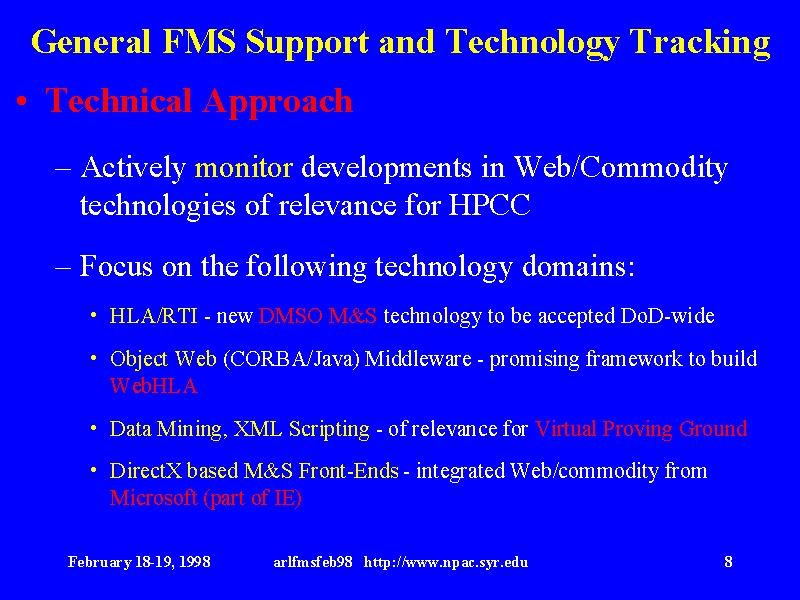 General FMS Support and Technology Tracking

• Technical Approach

– Actively monitor developments in Web/Commodity technologies of relevance for HPCC

– Focus on the following technology domains:

• HLA/RTI - new DMSO M&S technology to be accepted DoD-wide

• Object Web (CORBA/Java) Middleware - promising framework to build WebHLA

• Data Mining, XML Scripting - of relevance for Virtual Proving Ground

• DirectX based M&S Front-Ends - integrated Web/commodity from Microsoft (part of IE)

February 18-19, 1998 arlfmsfeb98 http://www.npac.syr.edu 8